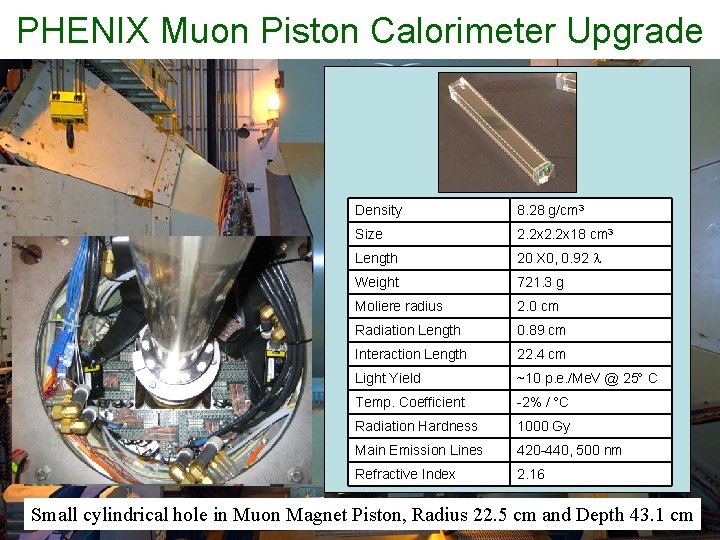 PHENIX Muon Piston Calorimeter Upgrade

| Density | 8.28 g/cm³ |
|---|---|
| Size | 2.2x2.2x18 cm³ |
| Length | 20 X0, 0.92 λ |
| Weight | 721.3 g |
| Moliere radius | 2.0 cm |
| Radiation Length | 0.89 cm |
| Interaction Length | 22.4 cm |
| Light Yield | ~10 p.e./MeV @ 25° C |
| Temp. Coefficient | -2% / °C |
| Radiation Hardness | 1000 Gy |
| Main Emission Lines | 420-440, 500 nm |
| Refractive Index | 2.16 |

Small cylindrical hole in Muon Magnet Piston, Radius 22.5 cm and Depth 43.1 cm